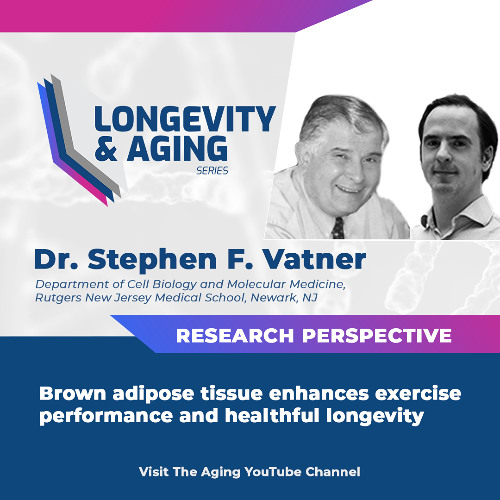 LONGEVITY & AGING
SERIES

Dr. Stephen F. Vatner

Department of Cell Biology and Molecular Medicine, Rutgers New Jersey Medical School, Newark, NJ

RESEARCH PERSPECTIVE

Brown adipose tissue enhances exercise performance and healthful longevity

Visit The Aging YouTube Channel